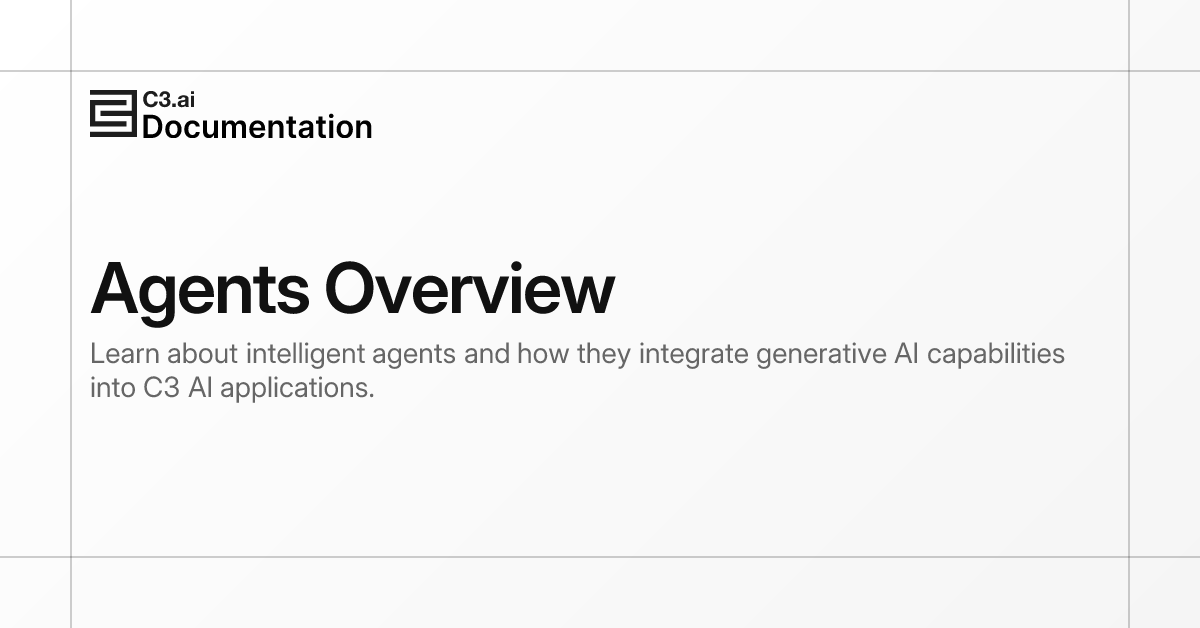 C3.ai
Documentation

Agents Overview

Learn about intelligent agents and how they integrate generative AI capabilities into C3 AI applications.